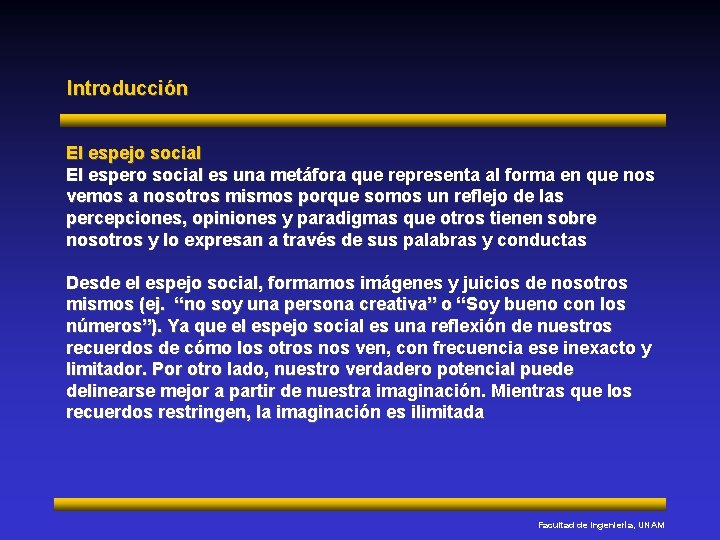 Introducción

El espejo social
El espero social es una metáfora que representa al forma en que nos vemos a nosotros mismos porque somos un reflejo de las percepciones, opiniones y paradigmas que otros tienen sobre nosotros y lo expresan a través de sus palabras y conductas

Desde el espejo social, formamos imágenes y juicios de nosotros mismos (ej. “no soy una persona creativa” o “Soy bueno con los números”). Ya que el espejo social es una reflexión de nuestros recuerdos de cómo los otros nos ven, con frecuencia ese inexacto y limitador. Por otro lado, nuestro verdadero potencial puede delinearse mejor a partir de nuestra imaginación. Mientras que los recuerdos restringen, la imaginación es ilimitada

Facultad de Ingeniería, UNAM